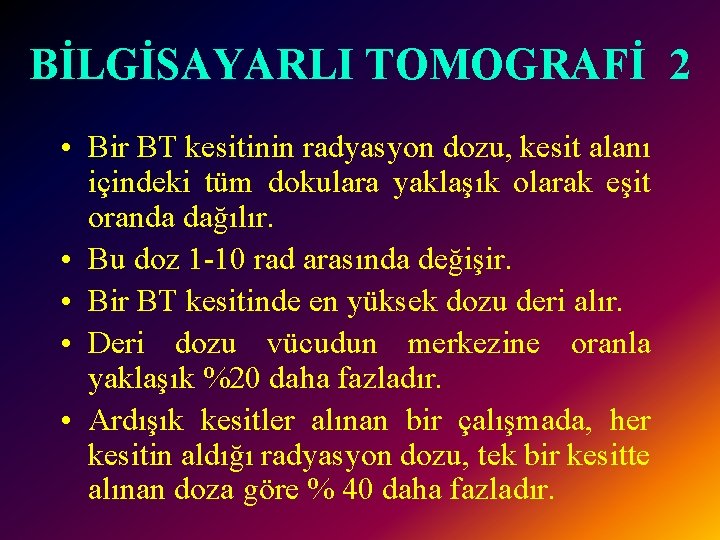 BİLGİSAYARLI TOMOGRAFİ 2

• Bir BT kesitinin radyasyon dozu, kesit alanı içindeki tüm dokulara yaklaşık olarak eşit oranda dağılır.
• Bu doz 1-10 rad arasında değişir.
• Bir BT kesitinde en yüksek dozu deri alır.
• Deri dozu vücudun merkezine oranla yaklaşık %20 daha fazladır.
• Ardışık kesitler alınan bir çalışmada, her kesitin aldığı radyasyon dozu, tek bir kesitte alınan doza göre % 40 daha fazladır.